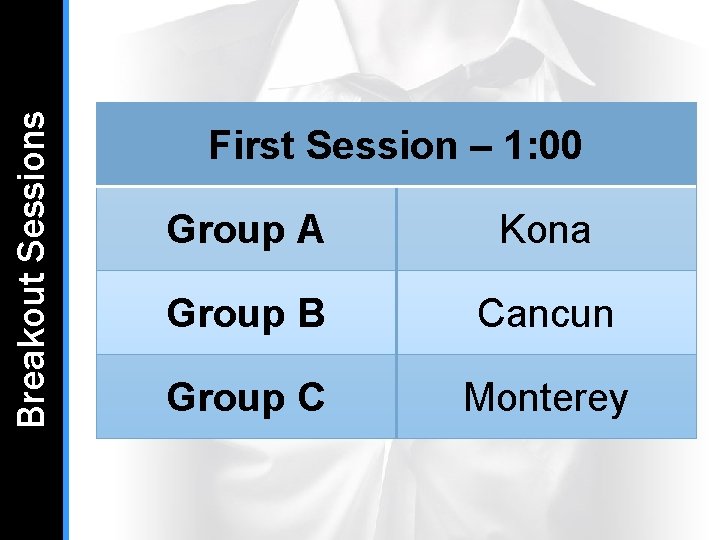 Breakout Sessions

| First Session – 1:00 | |
|---|---|
| Group A | Kona |
| Group B | Cancun |
| Group C | Monterey |